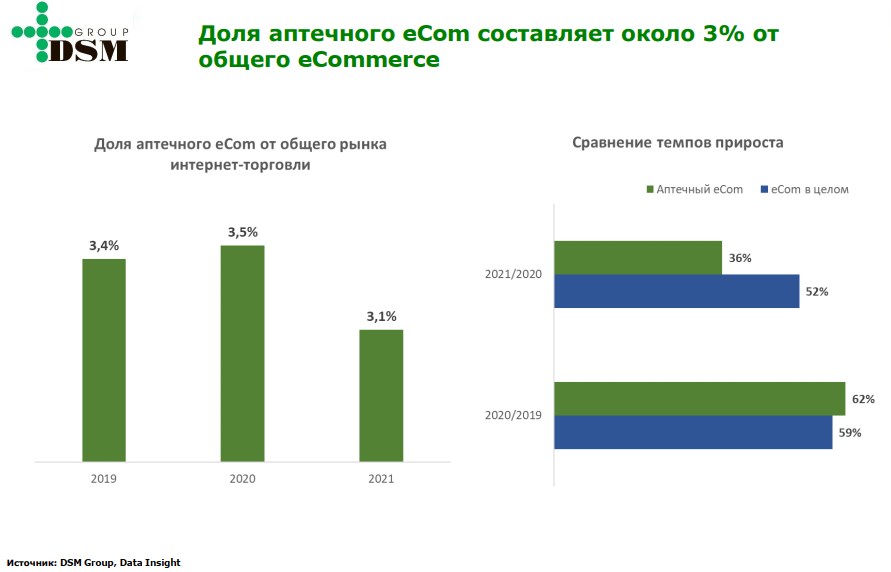 GROUP
DSM

Доля аптечного eCom составляет около 3% от общего eCommerce

Доля аптечного eCom от общего рынка интернет-торговли

3,4%
3,5%
3,1%
2019
2020
2021

Сравнение темпов прироста

Аптечный eCom
eCom в целом

2021/2020
36%
52%
2020/2019
62%
59%

Источник: DSM Group, Data Insight